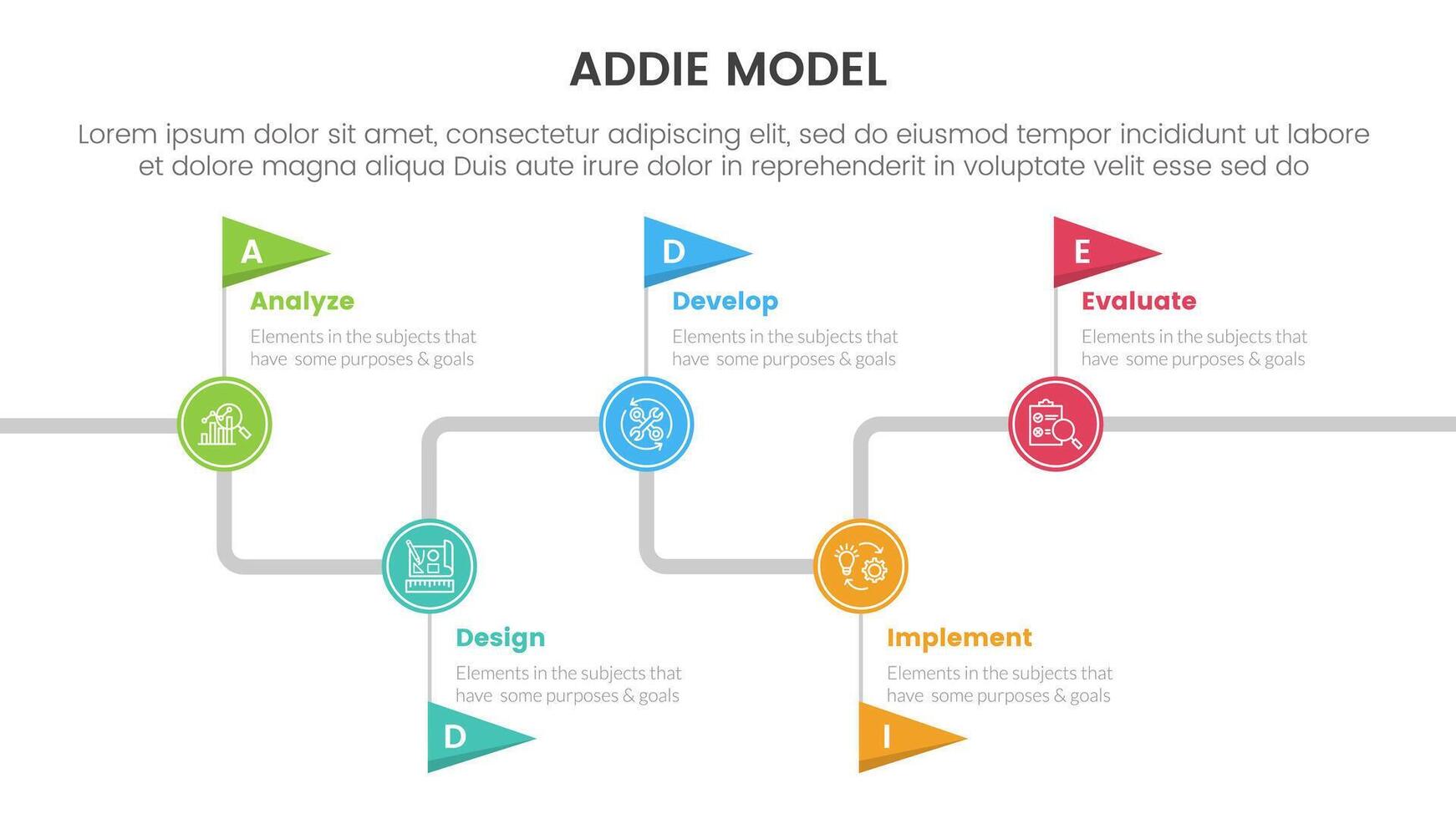 ADDIE MODEL

Lorem ipsum dolor sit amet, consectetur adipiscing elit, sed do eiusmod tempor incididunt ut labore et dolore magna aliqua Duis aute irure dolor in reprehenderit in voluptate velit esse sed do

A

Analyze

Elements in the subjects that have some purposes & goals

D

Develop

Elements in the subjects that have some purposes & goals

E

Evaluate

Elements in the subjects that have some purposes & goals

Design

Elements in the subjects that have some purposes & goals

D

Implement

Elements in the subjects that have some purposes & goals

I